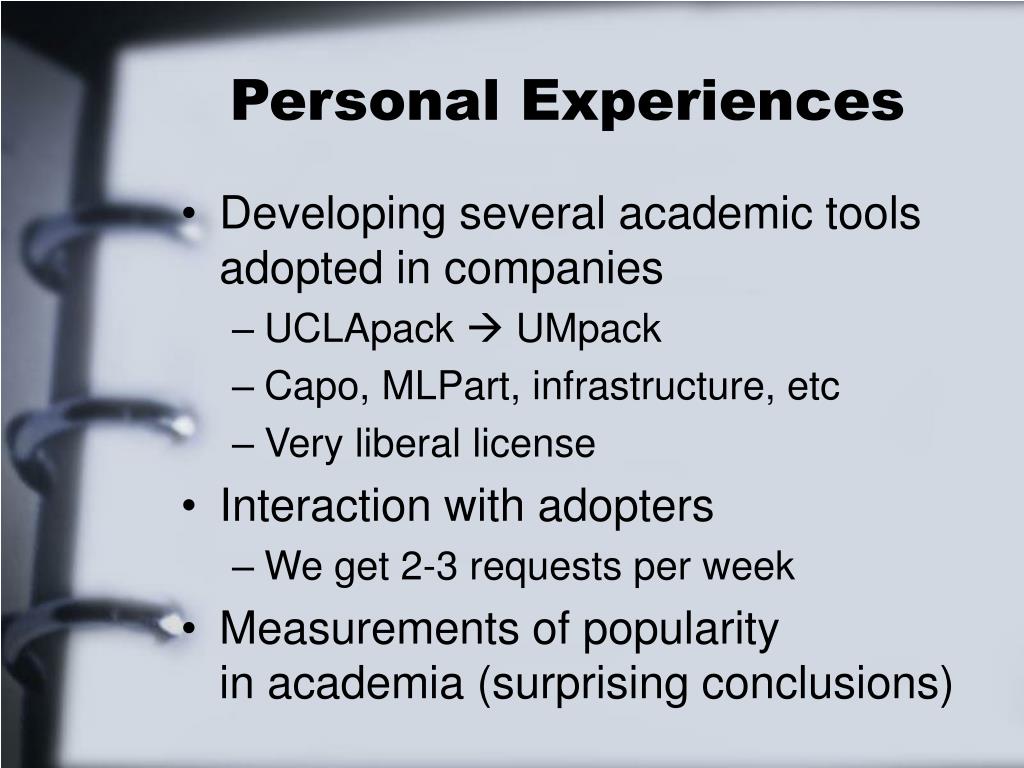 Personal Experiences

• Developing several academic tools adopted in companies
– UCLApack → UMpack
– Capo, MLPart, infrastructure, etc
– Very liberal license

• Interaction with adopters
– We get 2-3 requests per week

• Measurements of popularity in academia (surprising conclusions)